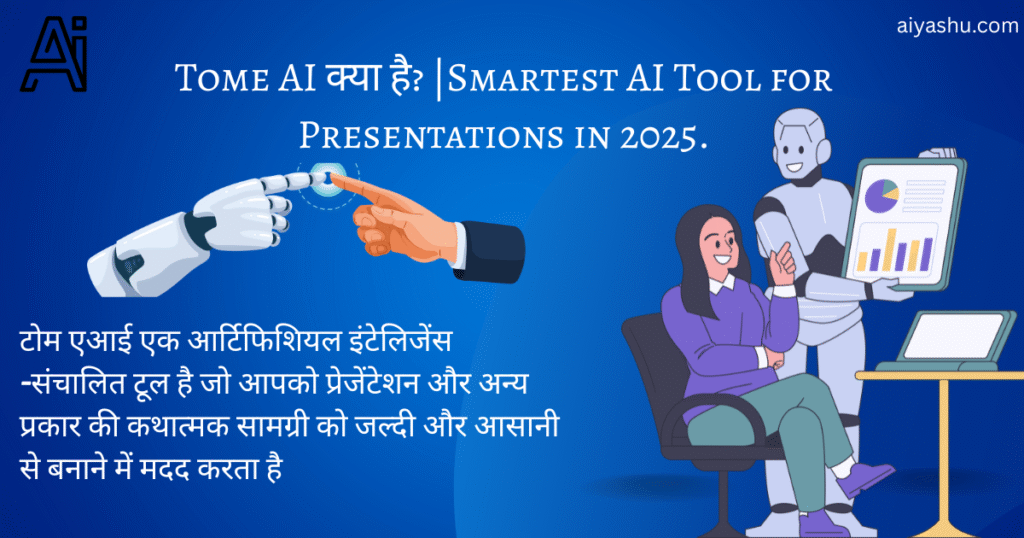 Ai

aiyashu.com

Tome AI क्या है? |Smartest AI Tool for Presentations in 2025.

टोम एआई एक आर्टिफिशियल इंटेलिजेंस -संचालित टूल है जो आपको प्रेजेंटेशन और अन्य प्रकार की कथात्मक सामग्री को जल्दी और आसानी से बनाने में मदद करता है